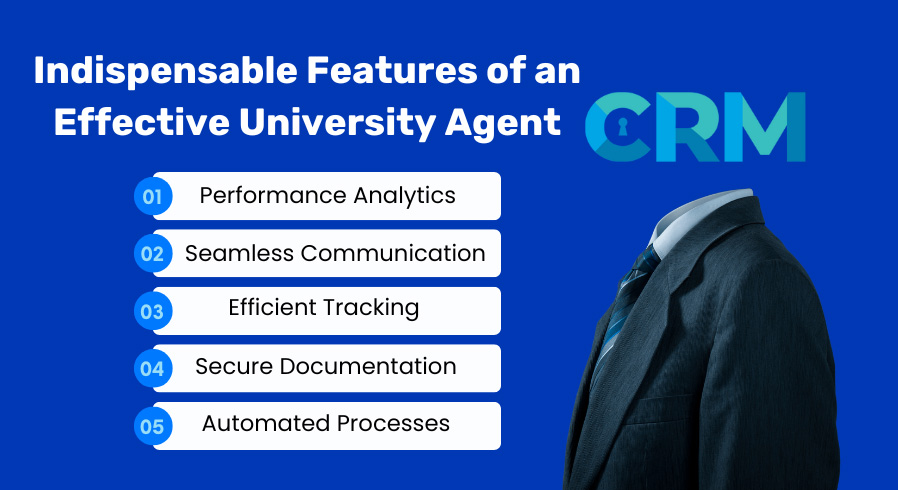 Indispensable Features of an Effective University Agent CRM

01 Performance Analytics

02 Seamless Communication

03 Efficient Tracking

04 Secure Documentation

05 Automated Processes